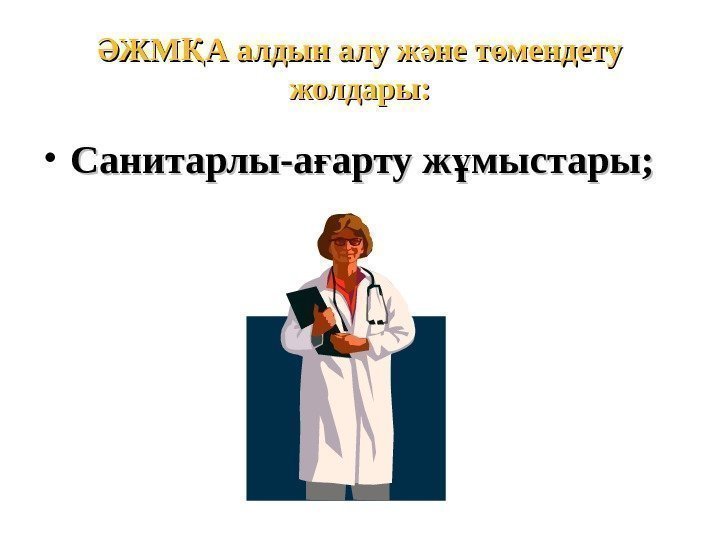 ӘЖМҚА алдын алу және төмендету жолдары:

• Санитарлы-ағарту жұмыстары;